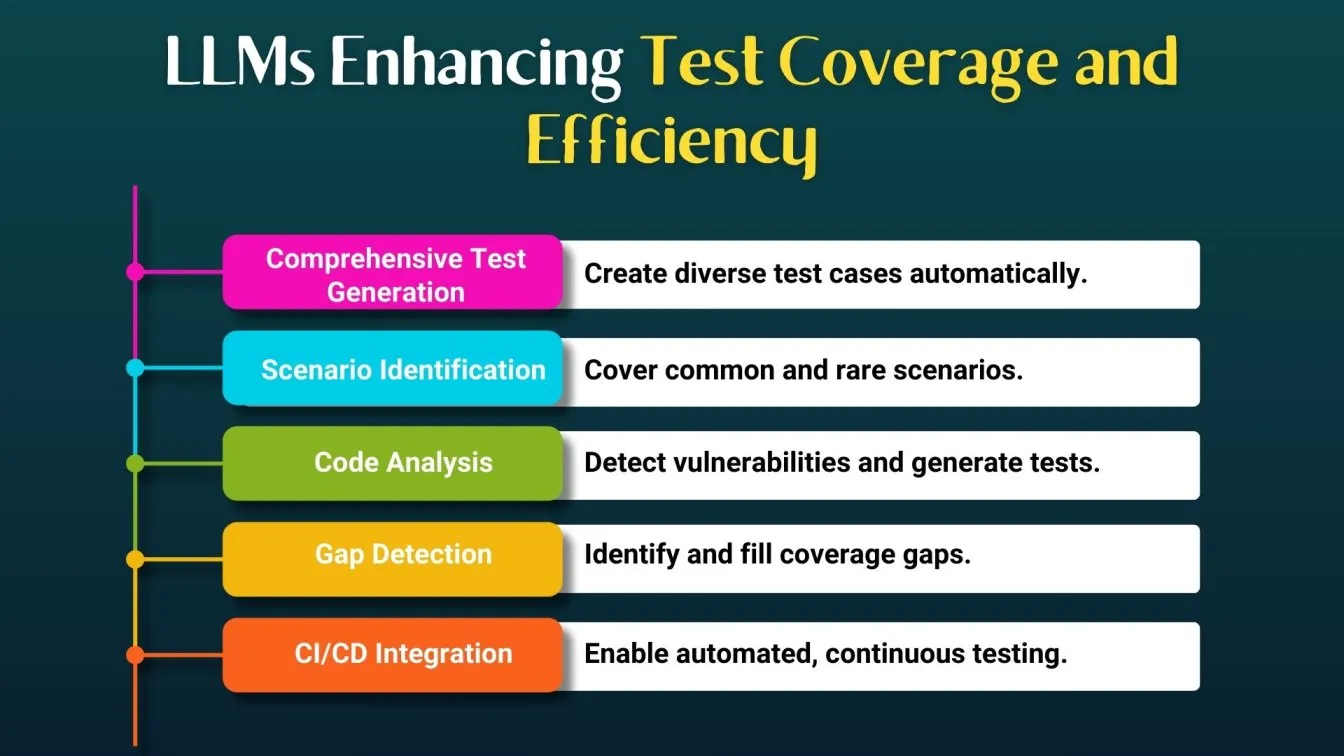 LLMs Enhancing Test Coverage and Efficiency

Comprehensive Test Generation
Create diverse test cases automatically.

Scenario Identification
Cover common and rare scenarios.

Code Analysis
Detect vulnerabilities and generate tests.

Gap Detection
Identify and fill coverage gaps.

CI/CD Integration
Enable automated, continuous testing.